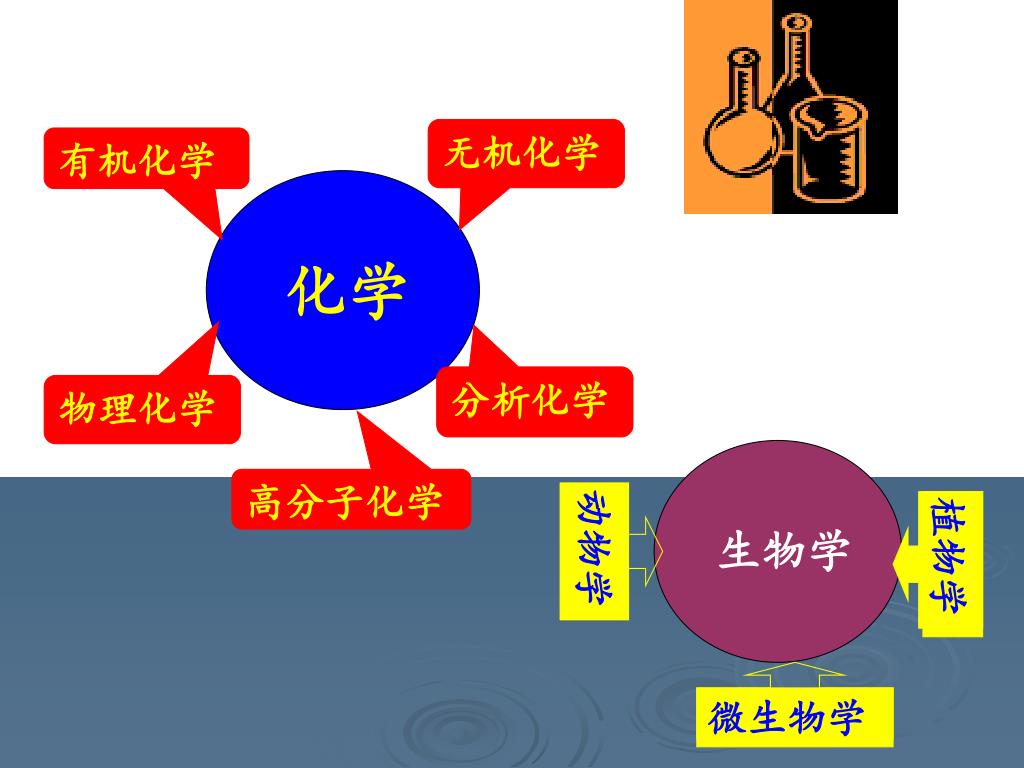 有机化学

无机化学

化学

物理化学

分析化学

高分子化学

动物学

生物学

植物学

微生物学